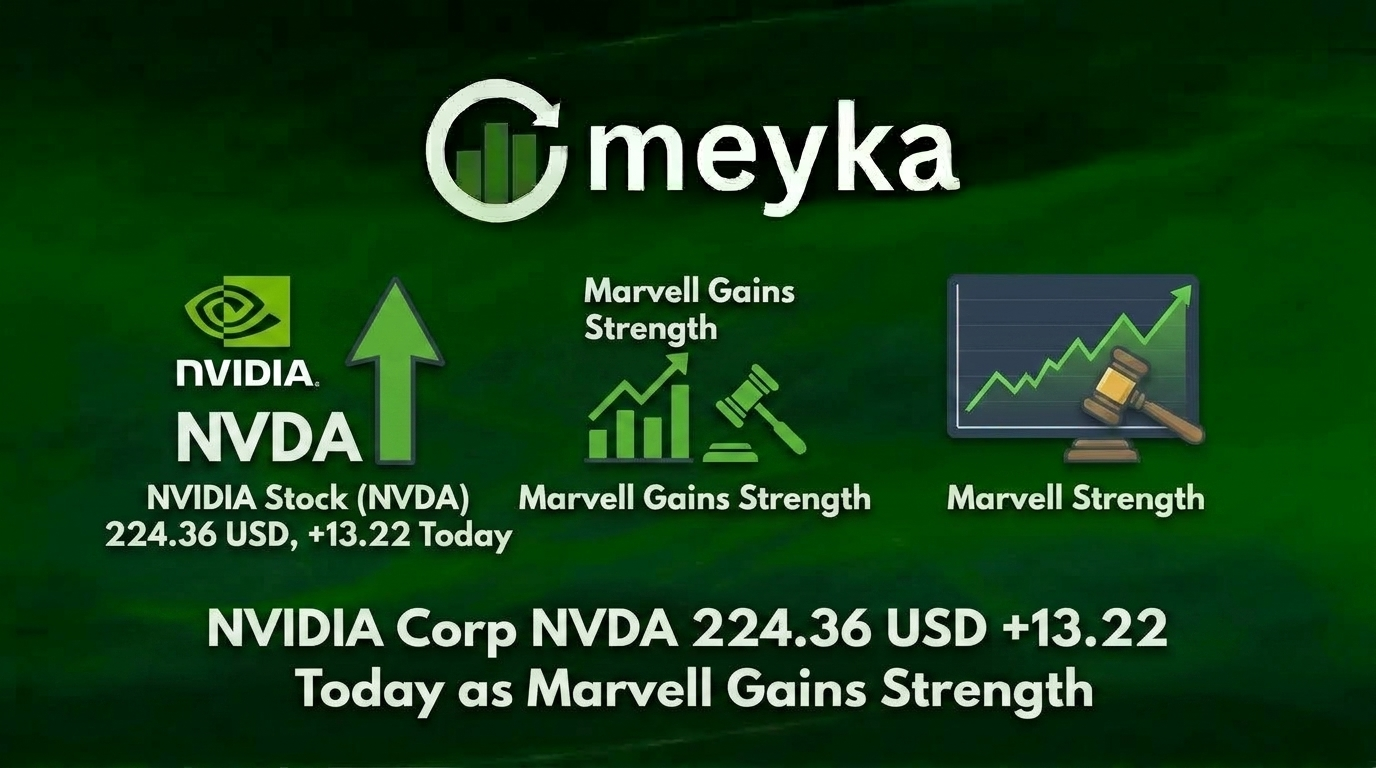 meyka

NVIDIA.
NVDA
NVIDIA Stock (NVDA) 224.36 USD, +13.22 Today

Marvell Gains Strength
Marvell Gains Strength

Marvell Strength

NVIDIA Corp NVDA 224.36 USD +13.22 Today as Marvell Gains Strength